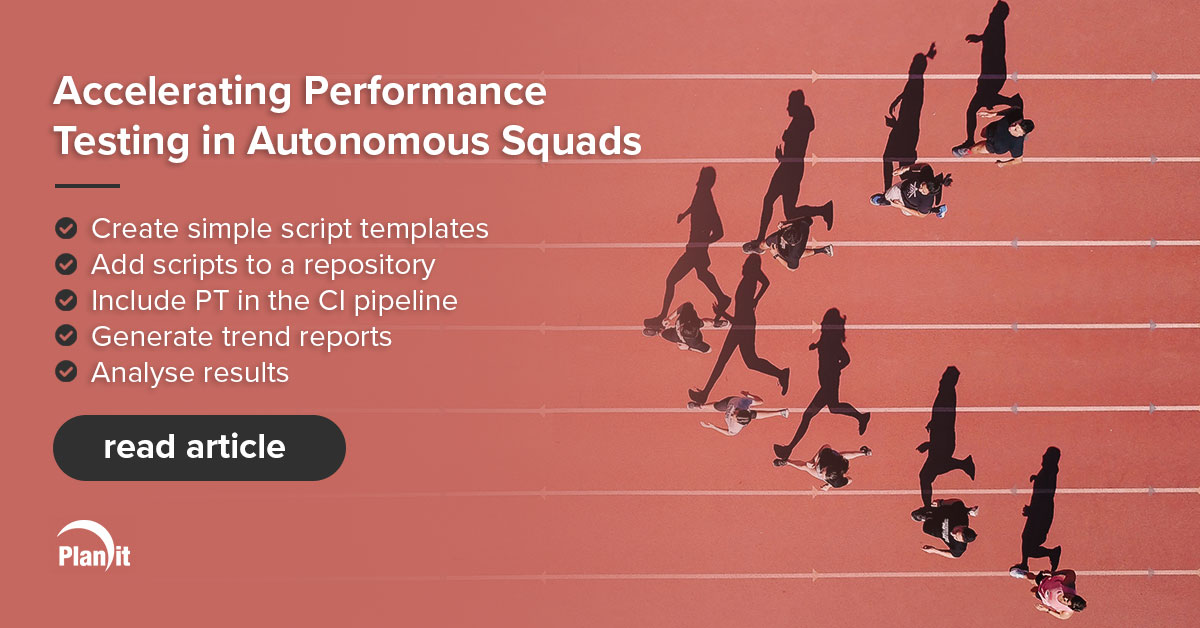 Accelerating Performance Testing in Autonomous Squads

Create simple script templates
Add scripts to a repository
Include PT in the CI pipeline
Generate trend reports
Analyse results

read article

Planit